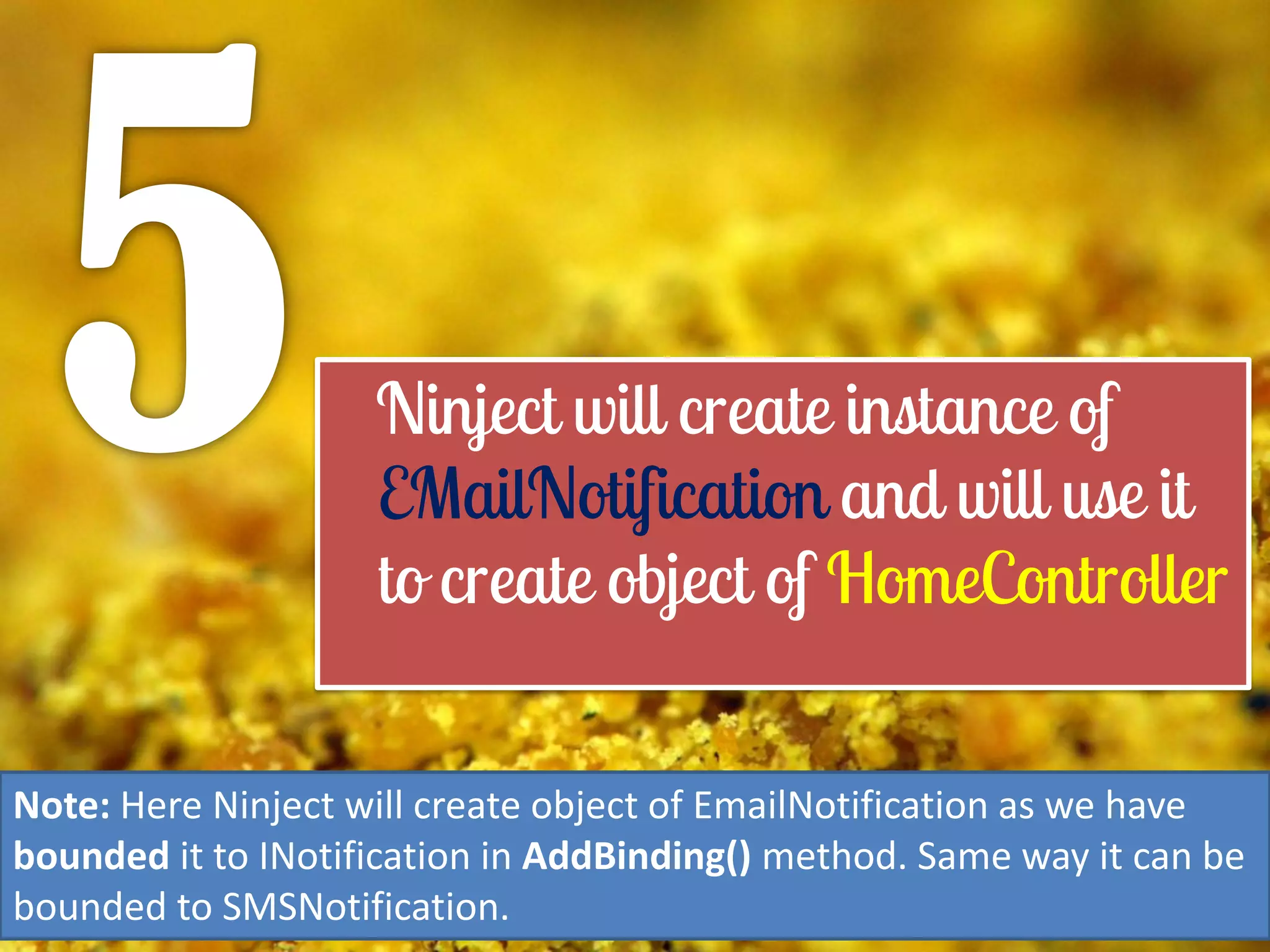 5

Ninject will create instance of EMailNotification and will use it to create object of HomeController

Note: Here Ninject will create object of EmailNotification as we have bounded it to INotification in AddBinding() method. Same way it can be bounded to SMSNotification.